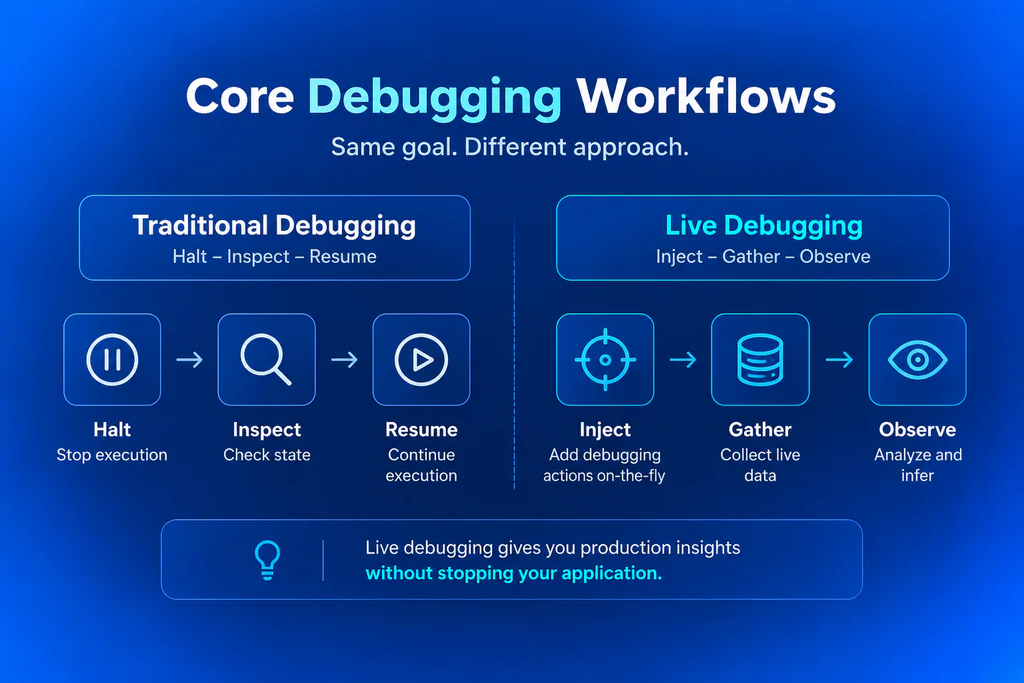 Core Debugging Workflows

Same goal. Different approach.

Traditional Debugging
Halt – Inspect – Resume

Halt
Stop execution

Inspect
Check state

Resume
Continue execution

Live Debugging
Inject – Gather – Observe

Inject
Add debugging actions on-the-fly

Gather
Collect live data

Observe
Analyze and infer

Live debugging gives you production insights without stopping your application.